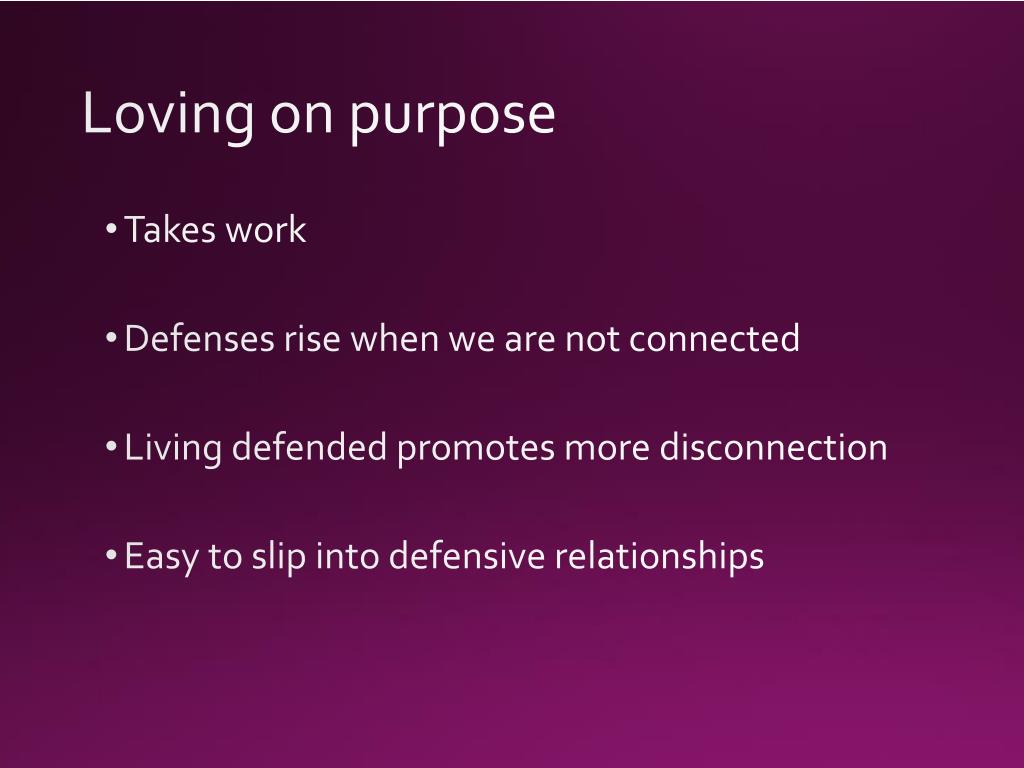 Loving on purpose

• Takes work

• Defenses rise when we are not connected

• Living defended promotes more disconnection

• Easy to slip into defensive relationships